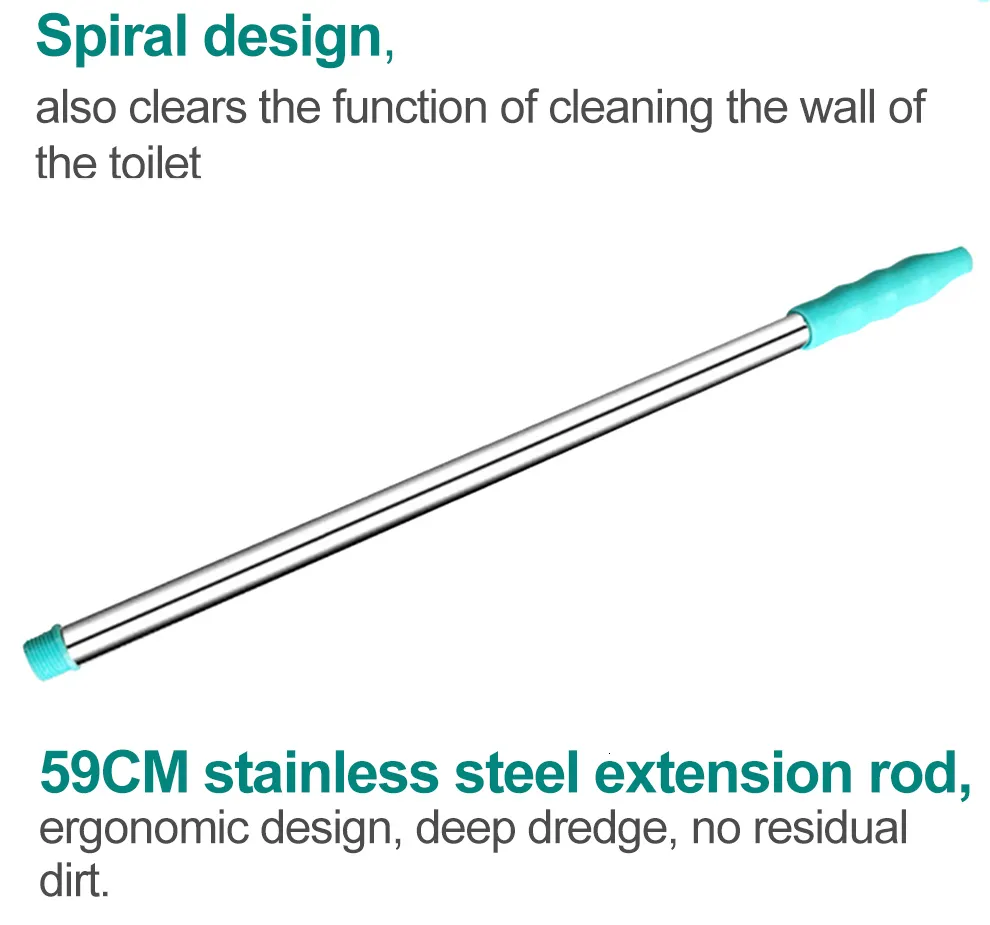 Spiral design,
also clears the function of cleaning the wall of the toilet

59CM stainless steel extension rod,
ergonomic design, deep dredge, no residual dirt.